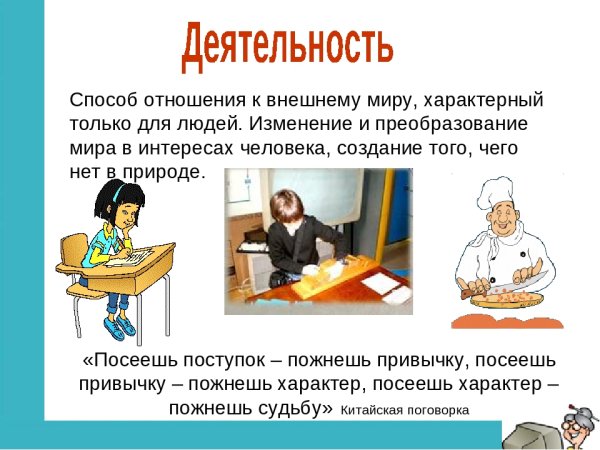 Деятельность

Способ отношения к внешнему миру, характерный только для людей. Изменение и преобразование мира в интересах человека, создание того, чего нет в природе.

«Посеешь поступок – пожнешь привычку, посеешь привычку – пожнешь характер, посеешь характер – пожнешь судьбу» Китайская поговорка